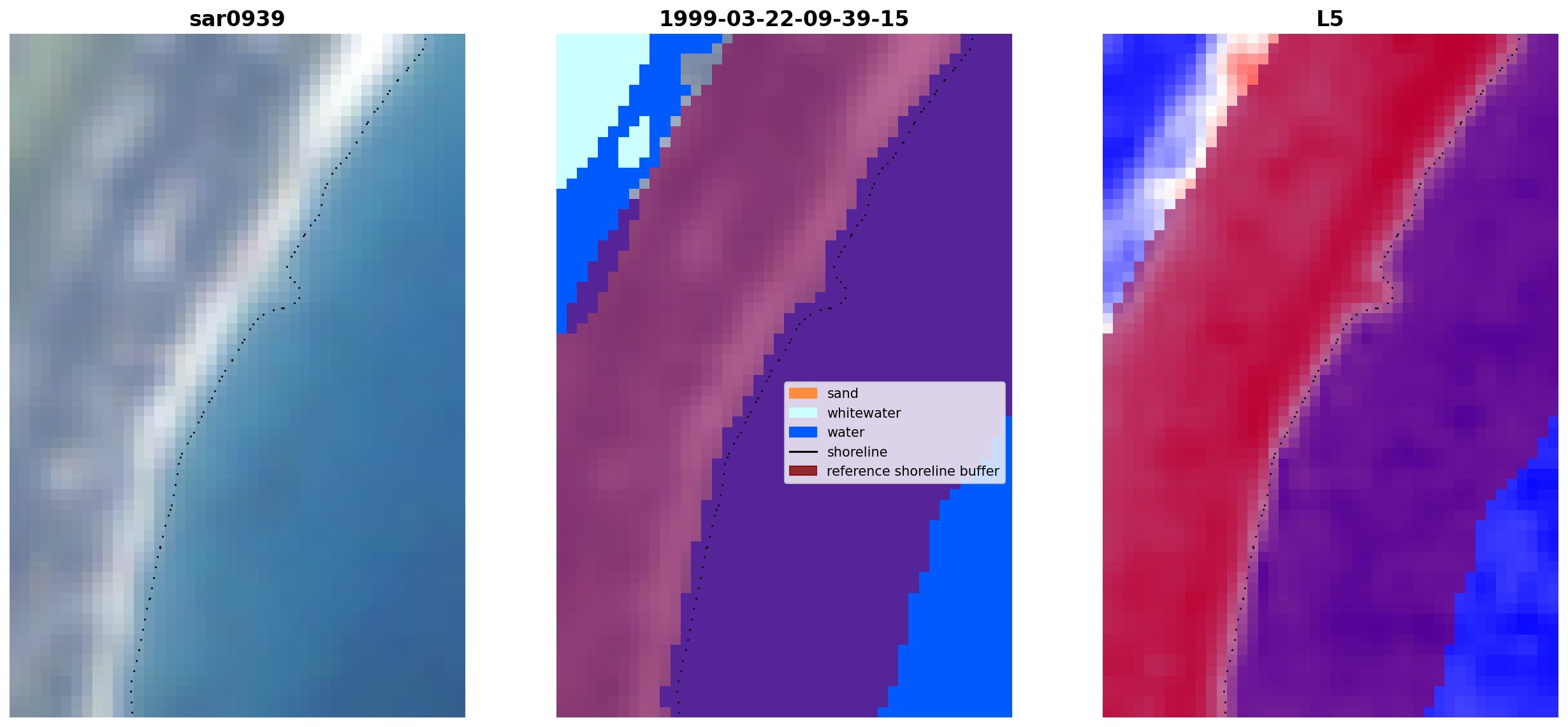 sar0939

1999-03-22-09-39-15

sand
whitewater
water
shoreline
reference shoreline buffer

L5